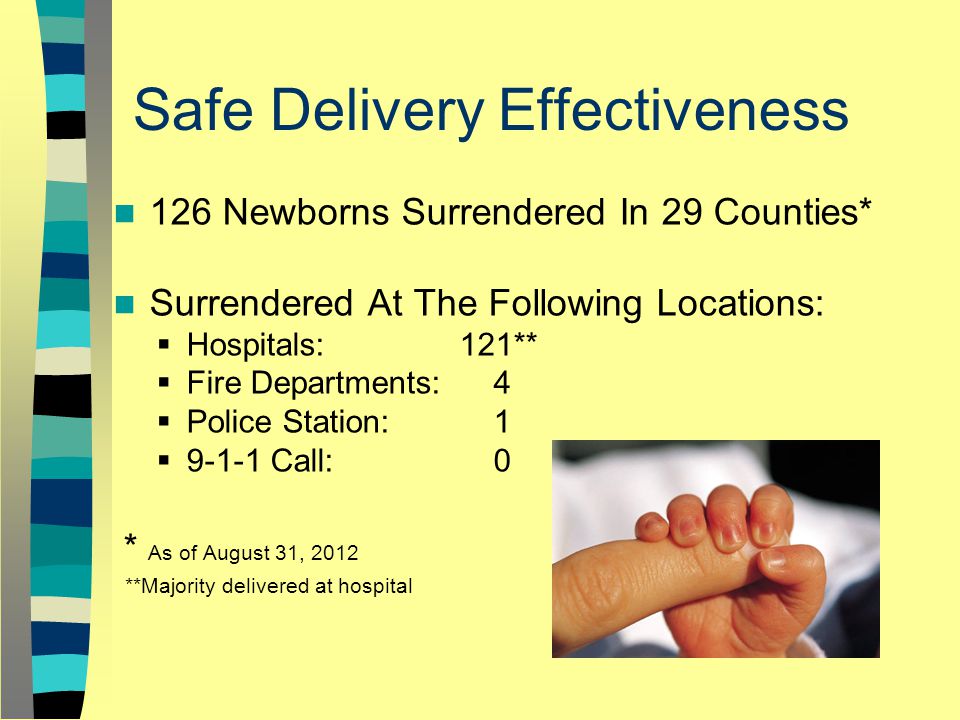 Safe Delivery Effectiveness

126 Newborns Surrendered In 29 Counties*

Surrendered At The Following Locations:
Hospitals: 121**
Fire Departments: 4
Police Station: 1
9-1-1 Call: 0

* As of August 31, 2012
**Majority delivered at hospital